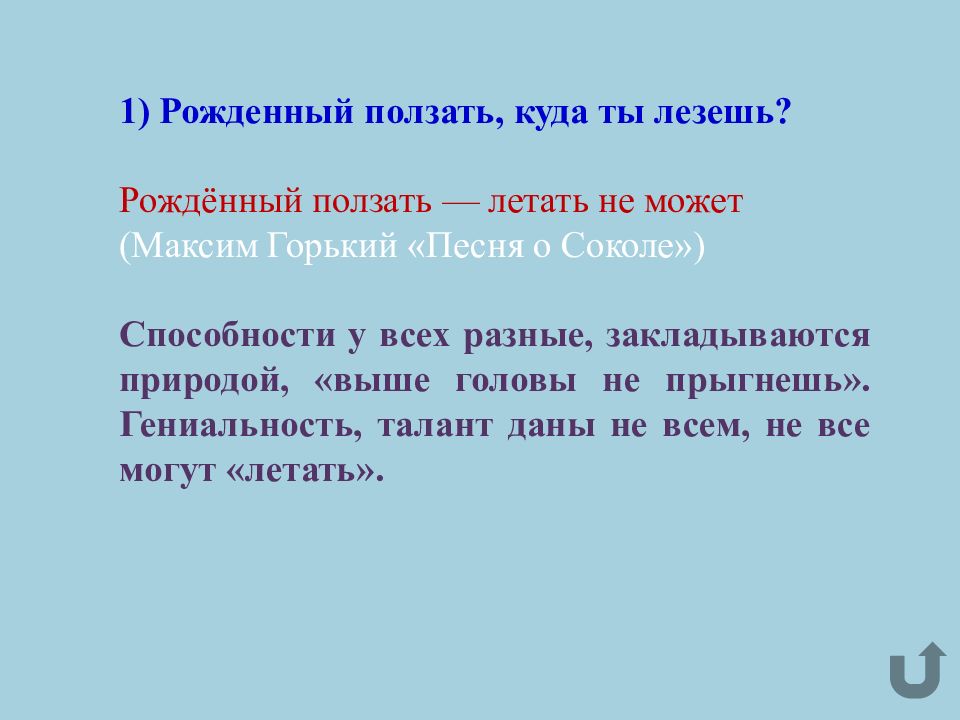 1) Рожденный ползать, куда ты лезешь?

Рождённый ползать — летать не может
(Максим Горький «Песня о Соколе»)

Способности у всех разные, закладываются природой, «выше головы не прыгнешь». Гениальность, талант даны не всем, не все могут «летать».